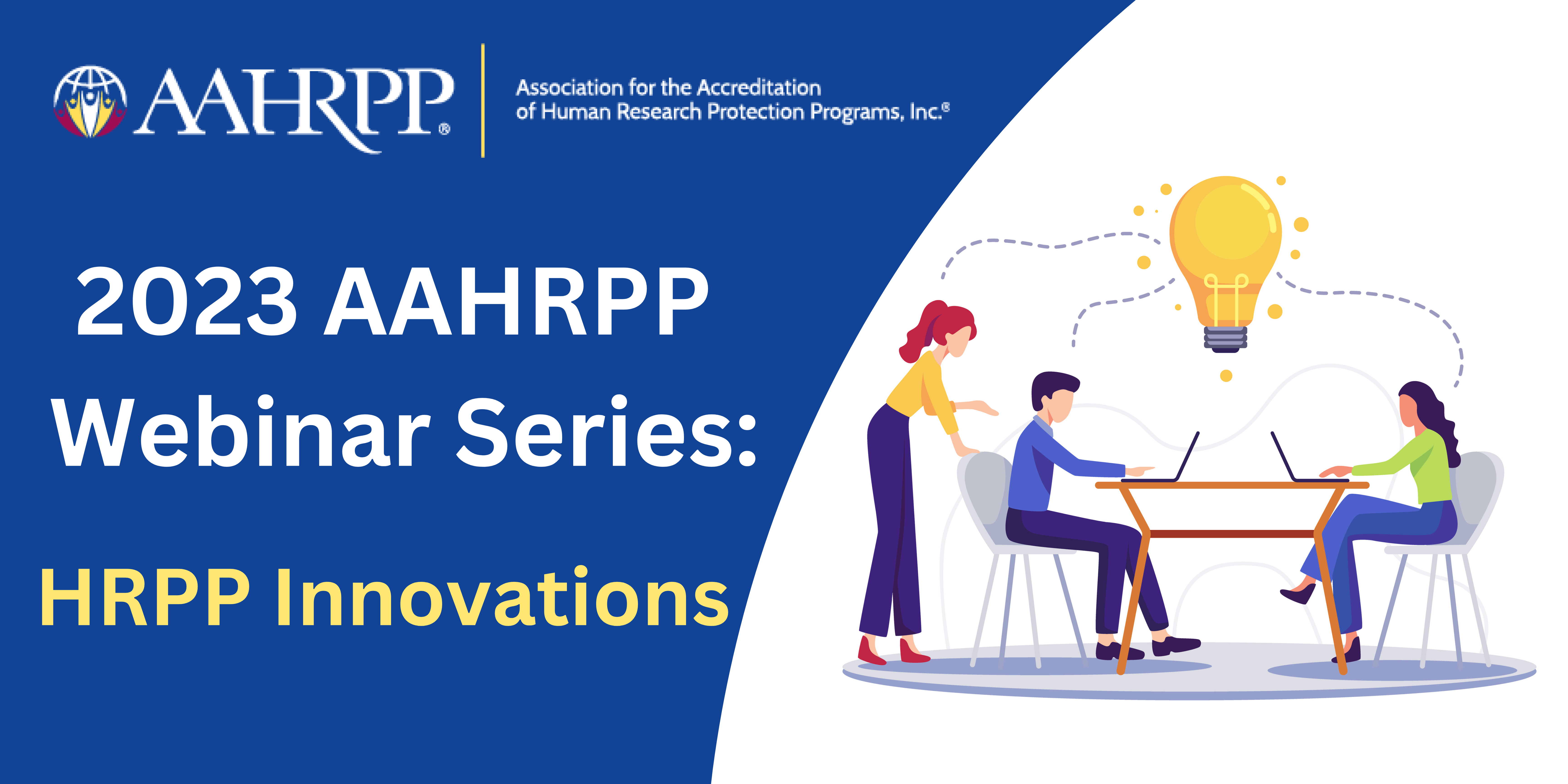 AAHRPP®

Association for the Accreditation of Human Research Protection Programs, Inc.®

2023 AAHRPP Webinar Series:

HRPP Innovations